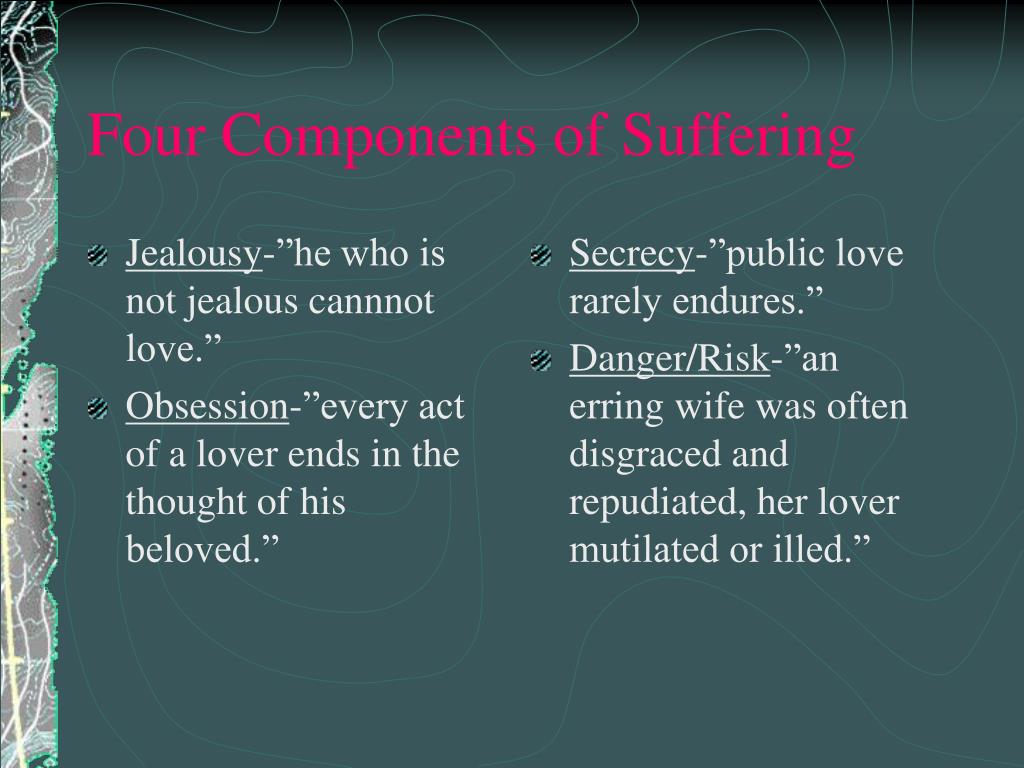 Four Components of Suffering

Jealousy-”he who is not jealous cannnot love.”

Obsession-”every act of a lover ends in the thought of his beloved.”

Secrecy-”public love rarely endures.”

Danger/Risk-”an erring wife was often disgraced and repudiated, her lover mutilated or illed.”